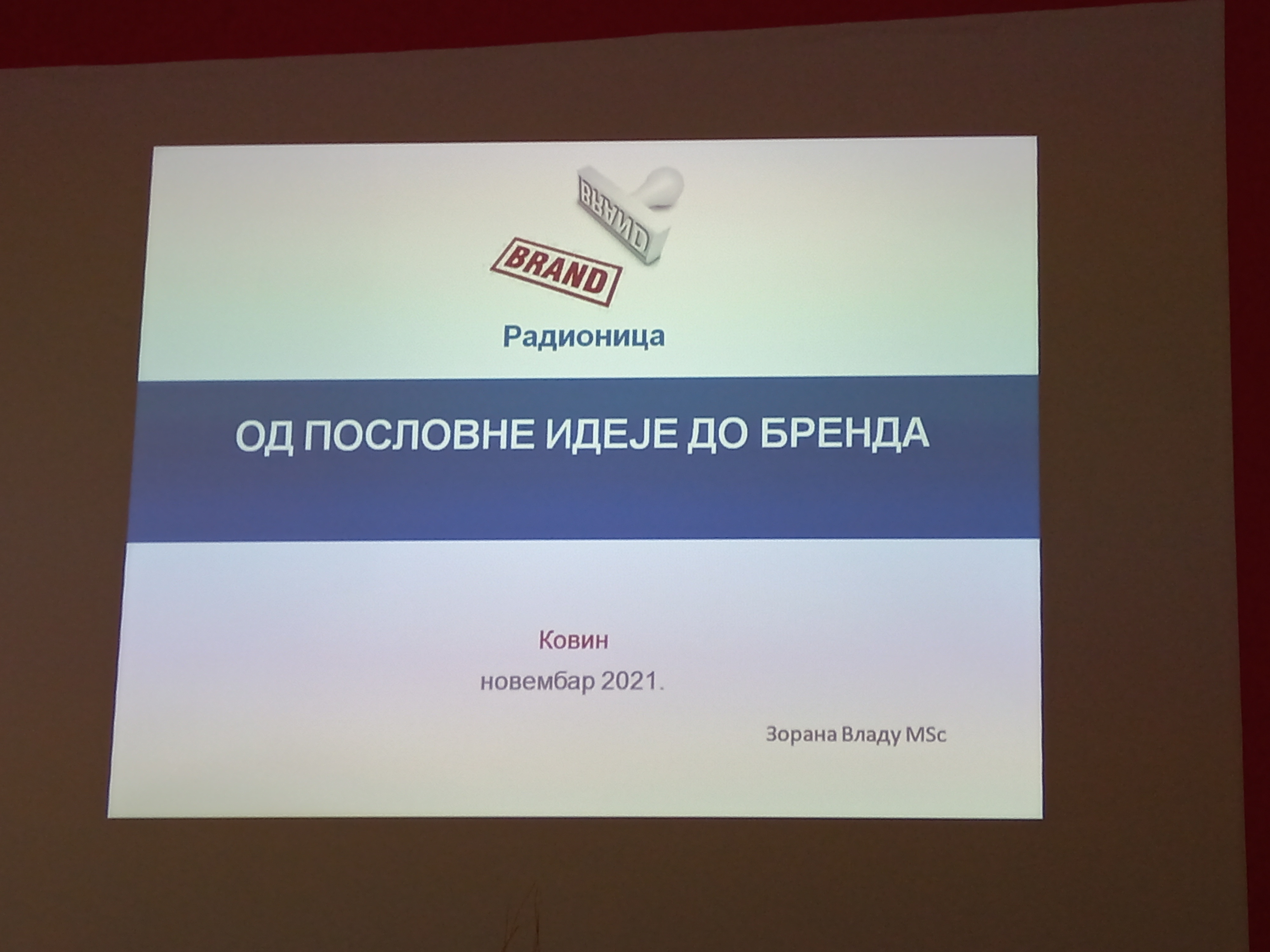 BRAND

BRAND

Радионица

ОД ПОСЛОВНЕ ИДЕЈЕ ДО БРЕНДА

Ковин

новембар 2021.

Зорана Владу MSc